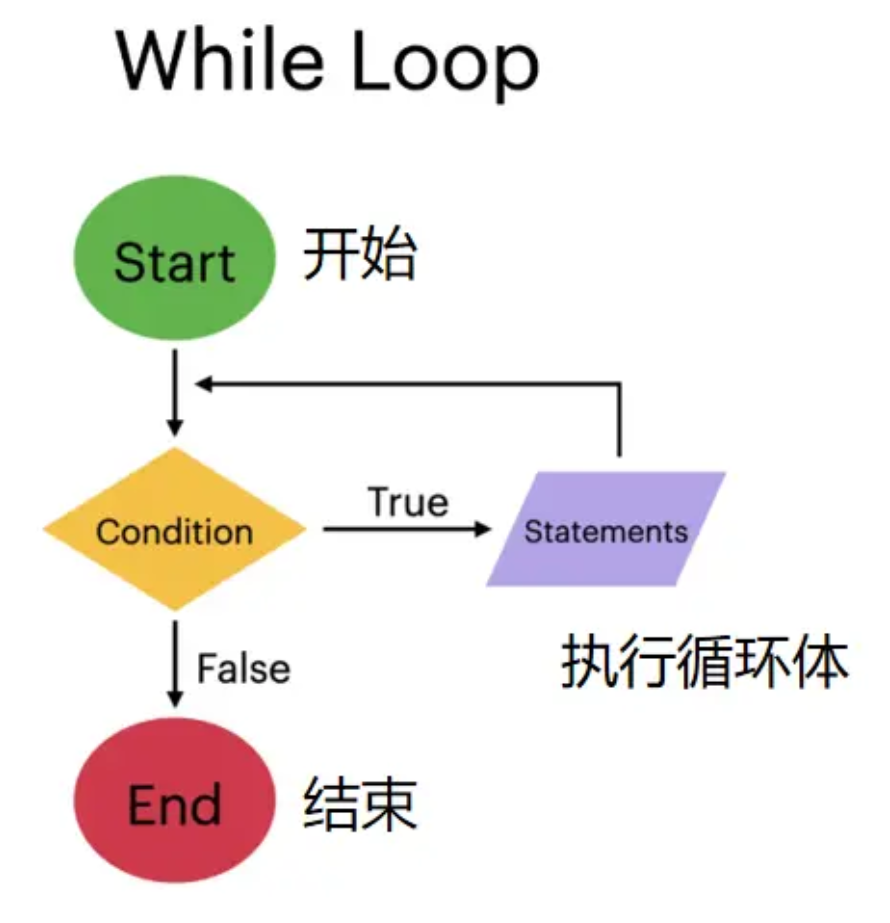 While Loop

Start 开始

Condition

True

Statements

执行循环体

False

End 结束